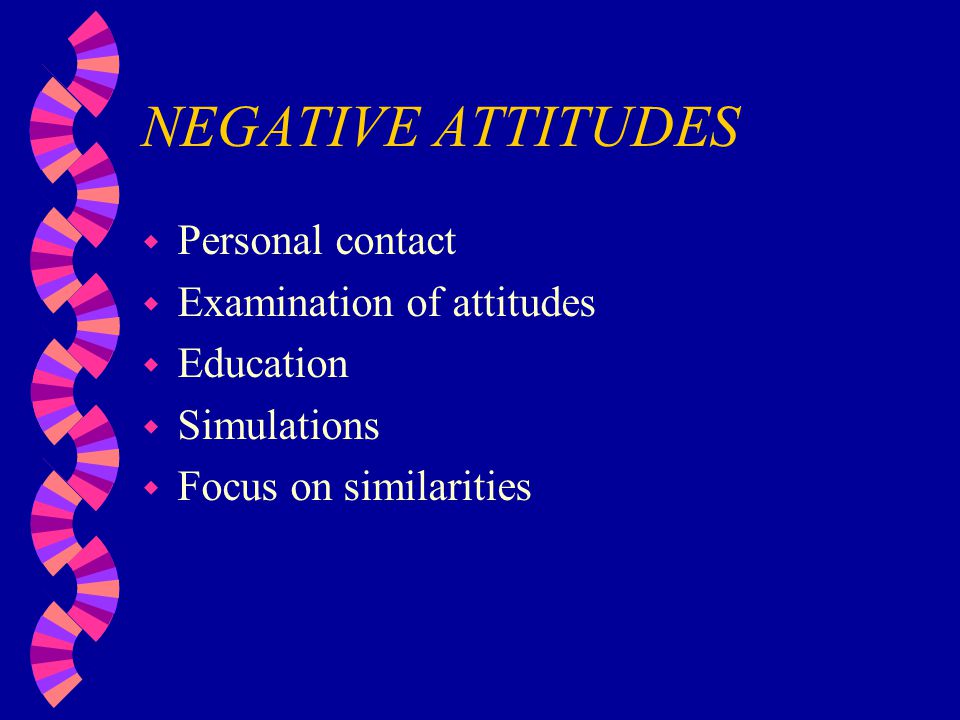 NEGATIVE ATTITUDES

- Personal contact
- Examination of attitudes
- Education
- Simulations
- Focus on similarities